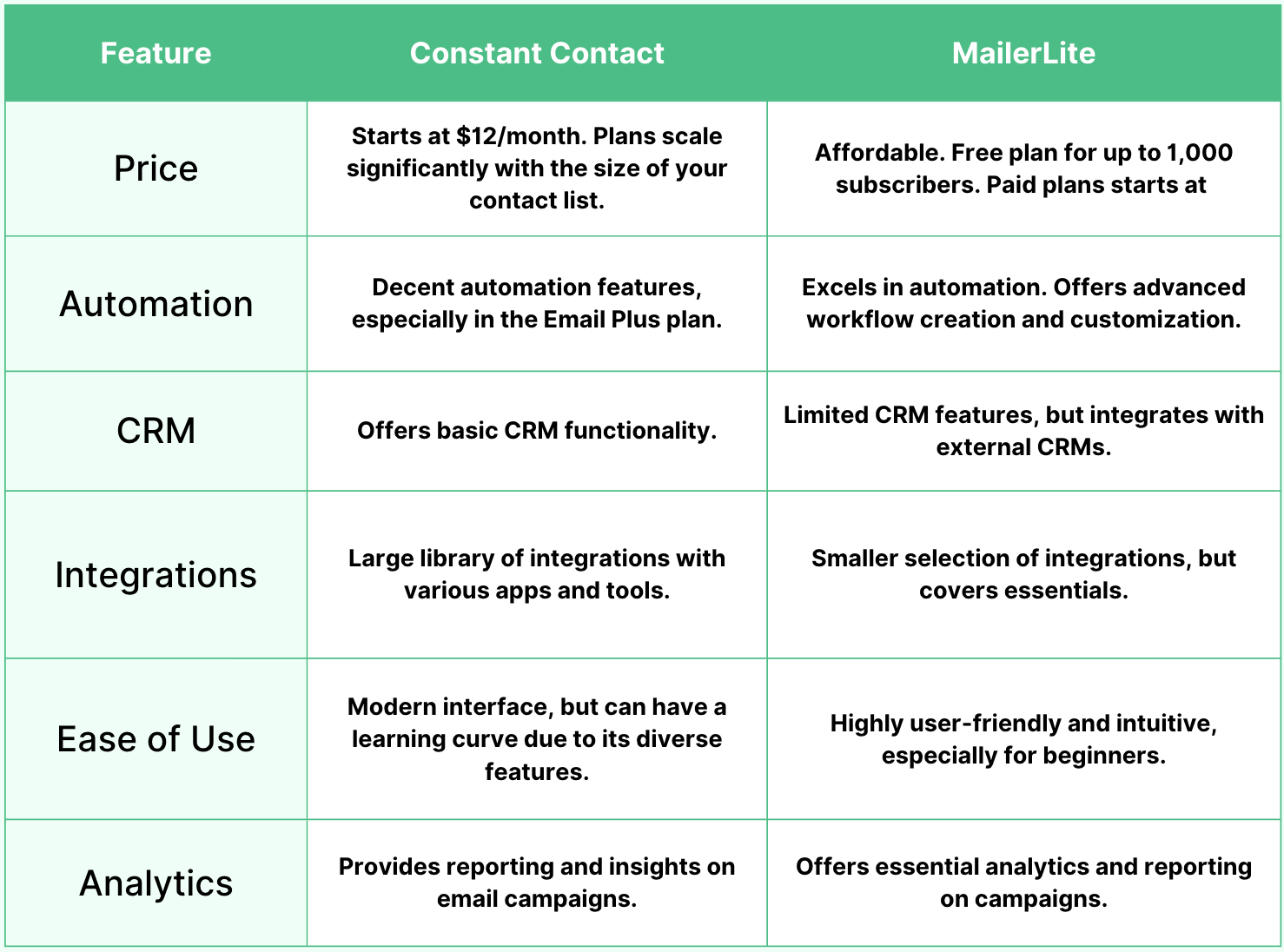 | Feature | Constant Contact | MailerLite |
|---|---|---|
| Price | Starts at \$12/month. Plans scale significantly with the size of your contact list. | Affordable. Free plan for up to 1,000 subscribers. Paid plans starts at |
| Automation | Decent automation features, especially in the Email Plus plan. | Excels in automation. Offers advanced workflow creation and customization. |
| CRM | Offers basic CRM functionality. | Limited CRM features, but integrates with external CRMs. |
| Integrations | Large library of integrations with various apps and tools. | Smaller selection of integrations, but covers essentials. |
| Ease of Use | Modern interface, but can have a learning curve due to its diverse features. | Highly user-friendly and intuitive, especially for beginners. |
| Analytics | Provides reporting and insights on email campaigns. | Offers essential analytics and reporting on campaigns. |